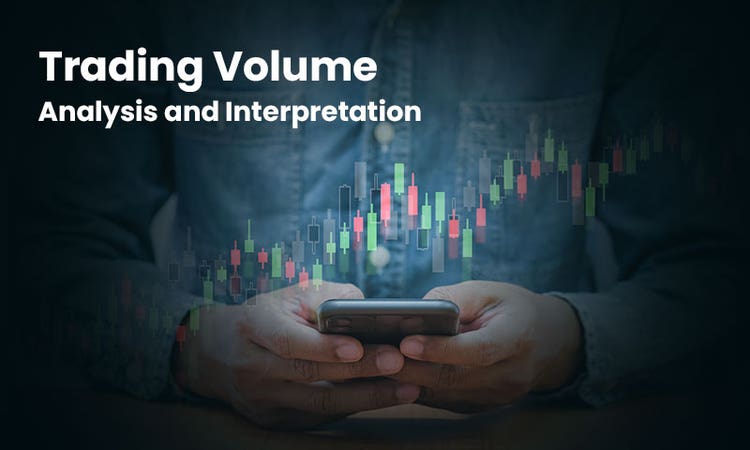 Trading Volume
Analysis and Interpretation